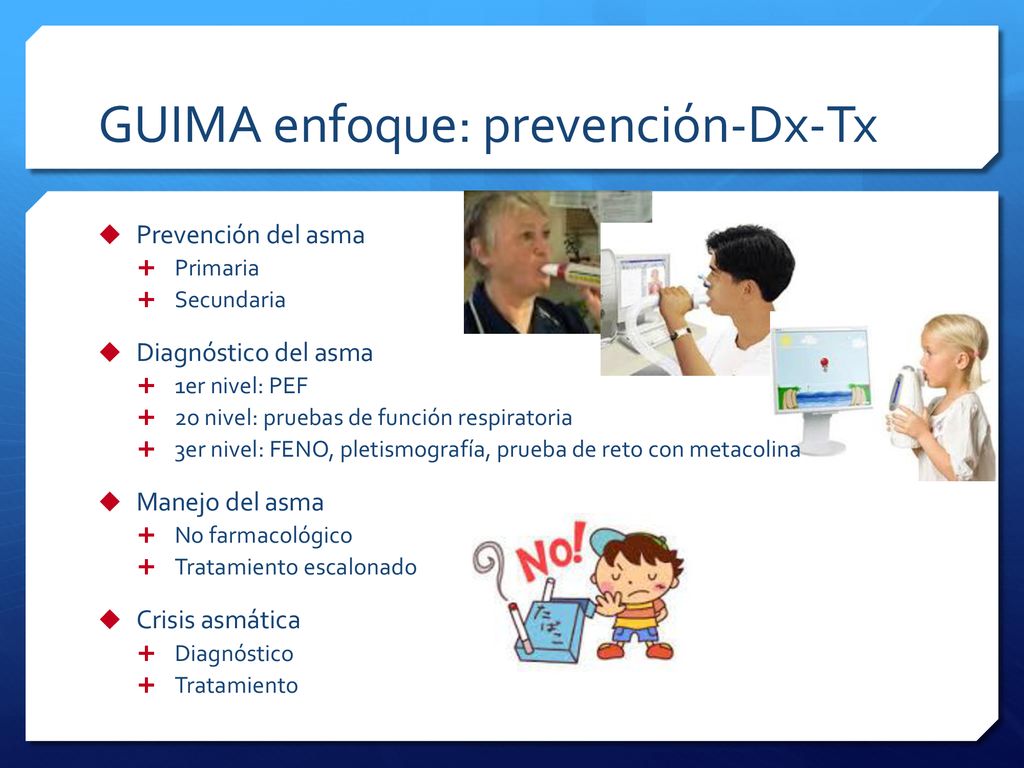 GUIMA enfoque: prevención-Dx-Tx

Prevención del asma
Primaria
Secundaria

Diagnóstico del asma
1er nivel: PEF
2o nivel: pruebas de función respiratoria
3er nivel: FENO, pletismografía, prueba de reto con metacolina

Manejo del asma
No farmacológico
Tratamiento escalonado

Crisis asmática
Diagnóstico
Tratamiento

No!

たばこ